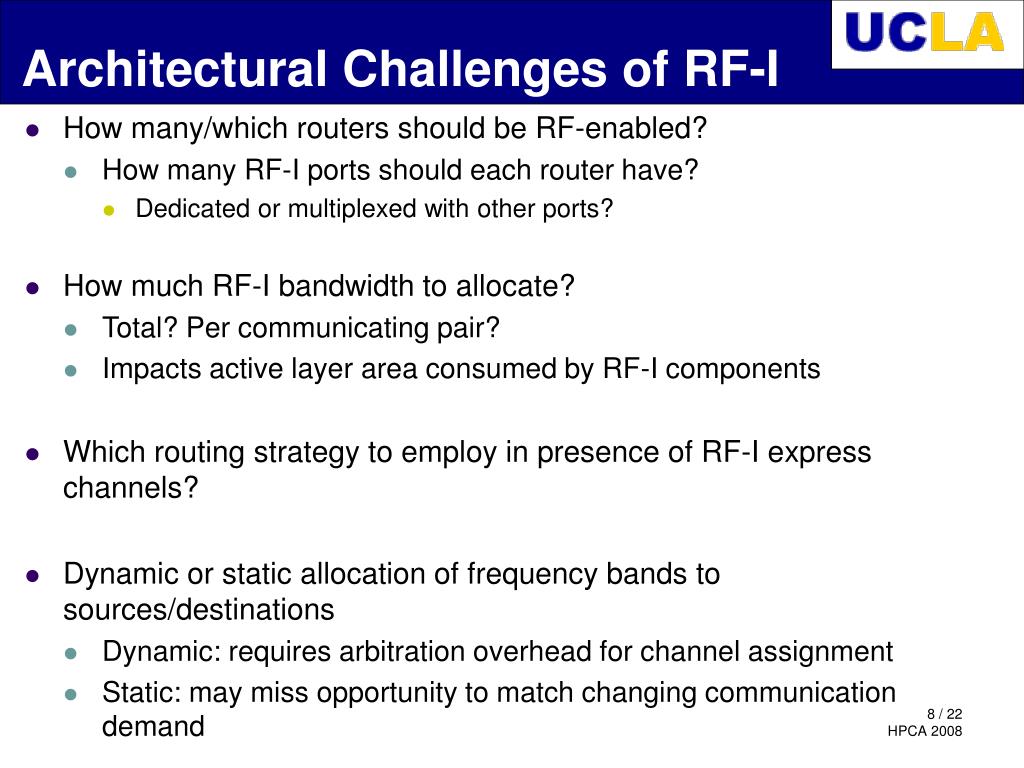 Architectural Challenges of RF-I

UCLA

- How many/which routers should be RF-enabled?
  - How many RF-I ports should each router have?
    - Dedicated or multiplexed with other ports?

- How much RF-I bandwidth to allocate?
  - Total? Per communicating pair?
  - Impacts active layer area consumed by RF-I components

- Which routing strategy to employ in presence of RF-I express channels?

- Dynamic or static allocation of frequency bands to sources/destinations
  - Dynamic: requires arbitration overhead for channel assignment
  - Static: may miss opportunity to match changing communication demand

8 / 22
HPCA 2008